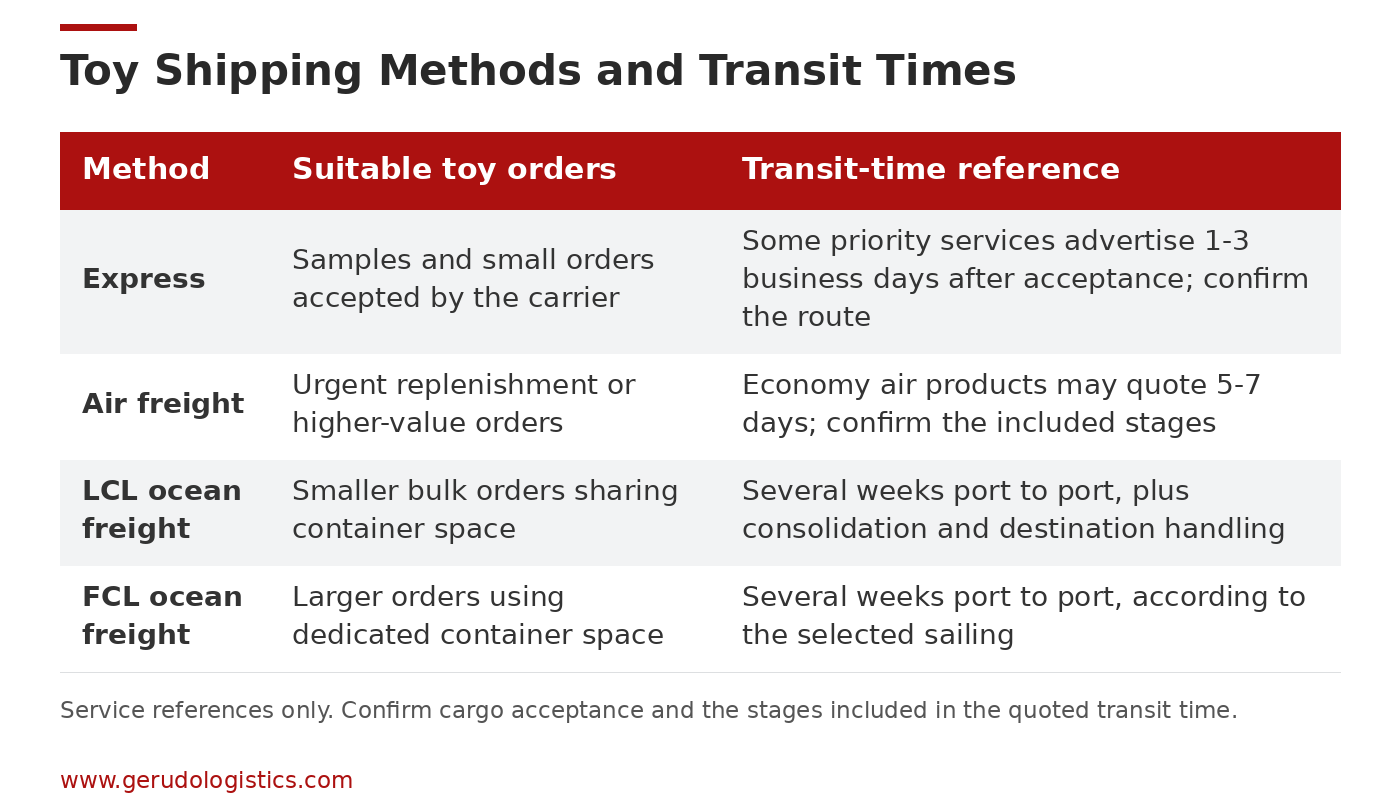 Toy Shipping Methods and Transit Times

| Method | Suitable toy orders | Transit-time reference |
|---|---|---|
| Express | Samples and small orders accepted by the carrier | Some priority services advertise 1-3 business days after acceptance; confirm the route |
| Air freight | Urgent replenishment or higher-value orders | Economy air products may quote 5-7 days; confirm the included stages |
| LCL ocean freight | Smaller bulk orders sharing container space | Several weeks port to port, plus consolidation and destination handling |
| FCL ocean freight | Larger orders using dedicated container space | Several weeks port to port, according to the selected sailing |

Service references only. Confirm cargo acceptance and the stages included in the quoted transit time.

www.gerudologistics.com